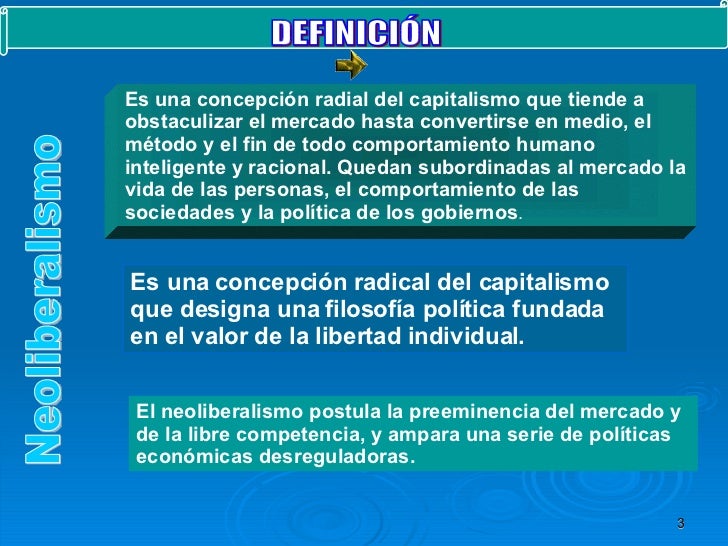 DEFINICIÓN

Neoliberalismo

Es una concepción radial del capitalismo que tiende a obstaculizar el mercado hasta convertirse en medio, el método y el fin de todo comportamiento humano inteligente y racional. Quedan subordinadas al mercado la vida de las personas, el comportamiento de las sociedades y la política de los gobiernos.

Es una concepción radical del capitalismo que designa una filosofía política fundada en el valor de la libertad individual.

El neoliberalismo postula la preeminencia del mercado y de la libre competencia, y ampara una serie de políticas económicas desreguladoras.

3